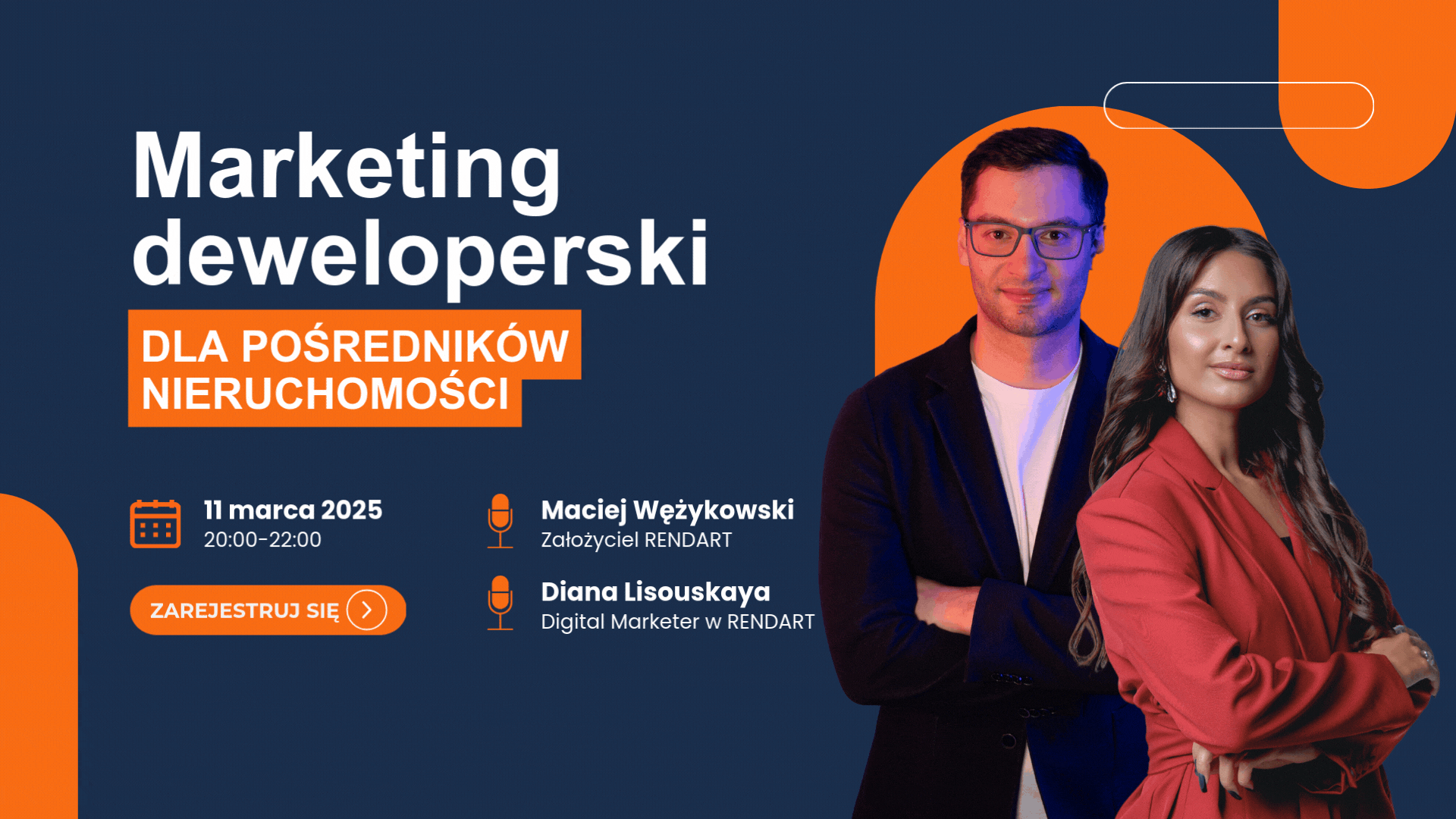 Marketing deweloperski

DLA POŚREDNIKÓW NIERUCHOMOŚCI

11 marca 2025
20:00-22:00

ZAREJESTRUJ SIĘ

Maciej Wężykowski
Założyciel RENDART

Diana Lisouskaya
Digital Marketer w RENDART